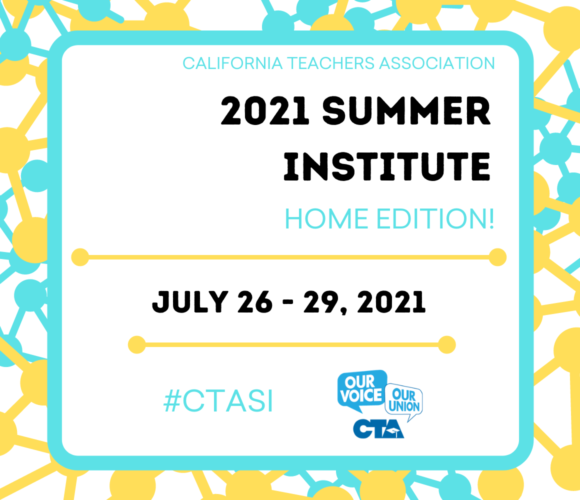 CALIFORNIA TEACHERS ASSOCIATION

2021 SUMMER INSTITUTE

HOME EDITION!

JULY 26 - 29, 2021

#CTASI

OUR VOICE OUR UNION

CTA